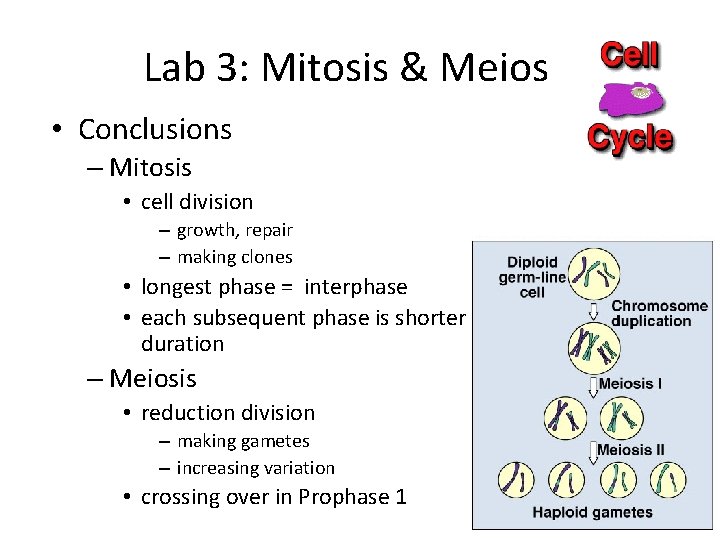 Lab 3: Mitosis & Meios

Cell Cycle

• Conclusions
– Mitosis
• cell division
– growth, repair
– making clones
• longest phase = interphase
• each subsequent phase is shorter duration
– Meiosis
• reduction division
– making gametes
– increasing variation
• crossing over in Prophase 1

Diploid germ-line cell
Chromosome duplication
Meiosis I
Meiosis II
Haploid gametes